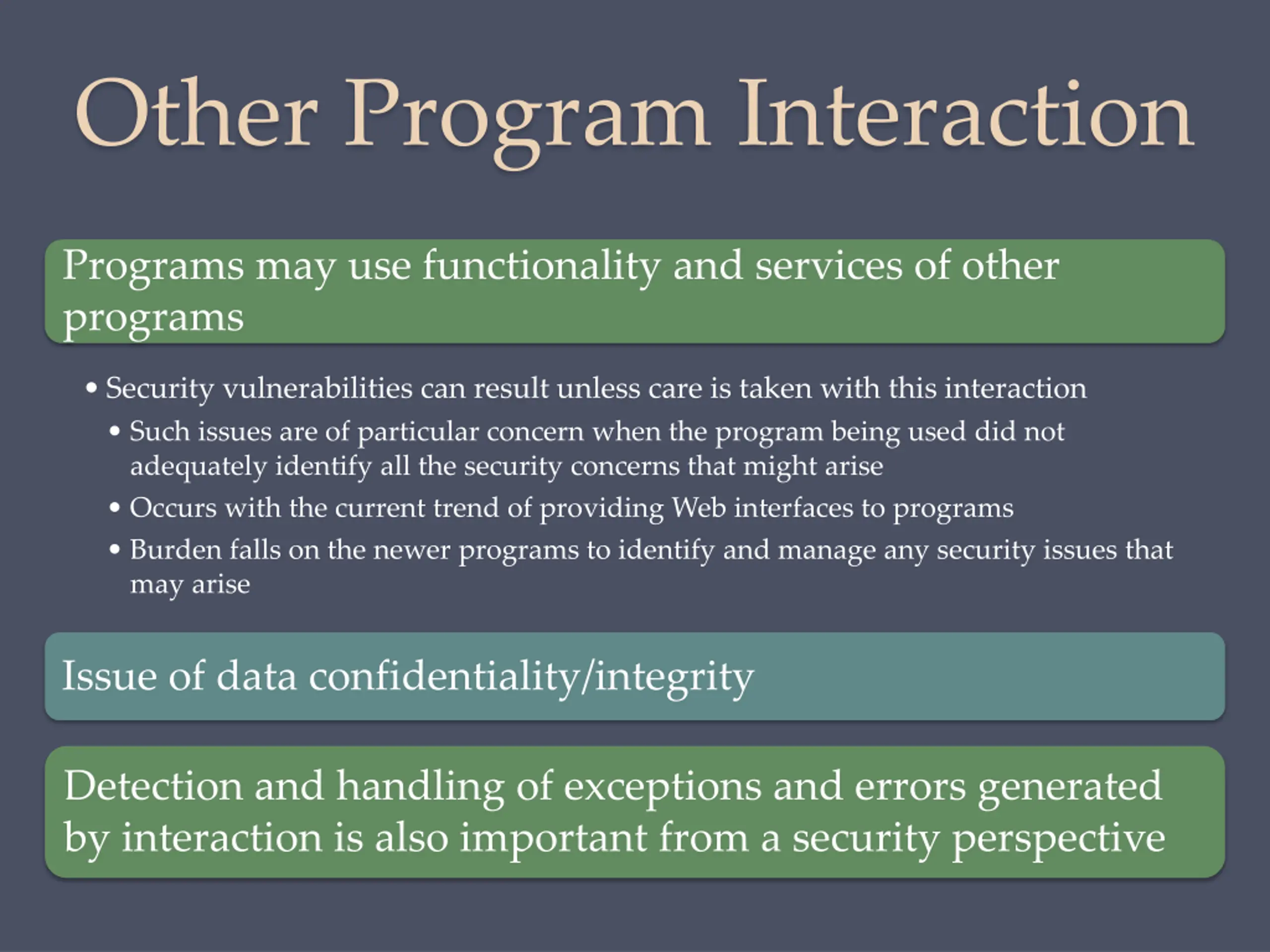 Other Program Interaction

Programs may use functionality and services of other programs

• Security vulnerabilities can result unless care is taken with this interaction
  • Such issues are of particular concern when the program being used did not adequately identify all the security concerns that might arise
  • Occurs with the current trend of providing Web interfaces to programs
  • Burden falls on the newer programs to identify and manage any security issues that may arise

Issue of data confidentiality/integrity

Detection and handling of exceptions and errors generated by interaction is also important from a security perspective